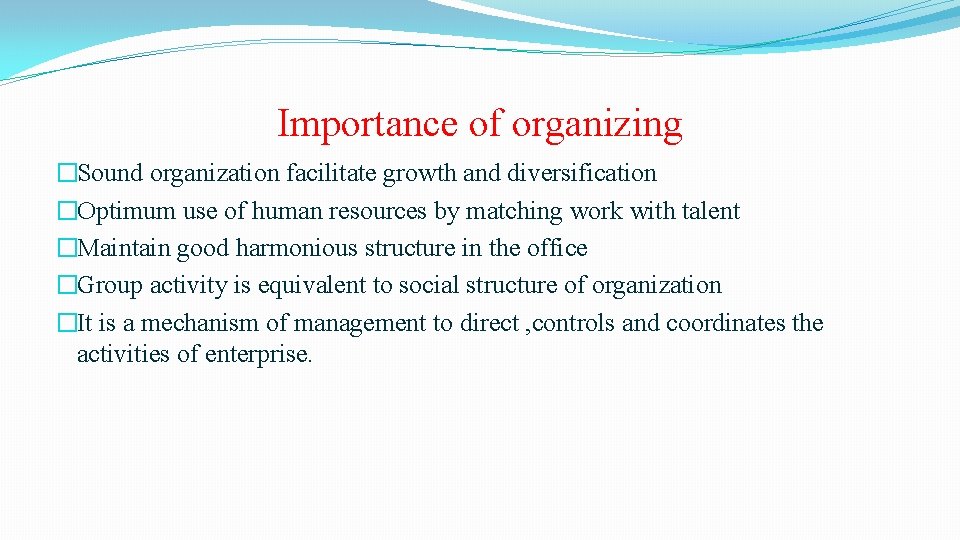 Importance of organizing

�Sound organization facilitate growth and diversification
�Optimum use of human resources by matching work with talent
�Maintain good harmonious structure in the office
�Group activity is equivalent to social structure of organization
�It is a mechanism of management to direct ,controls and coordinates the activities of enterprise.